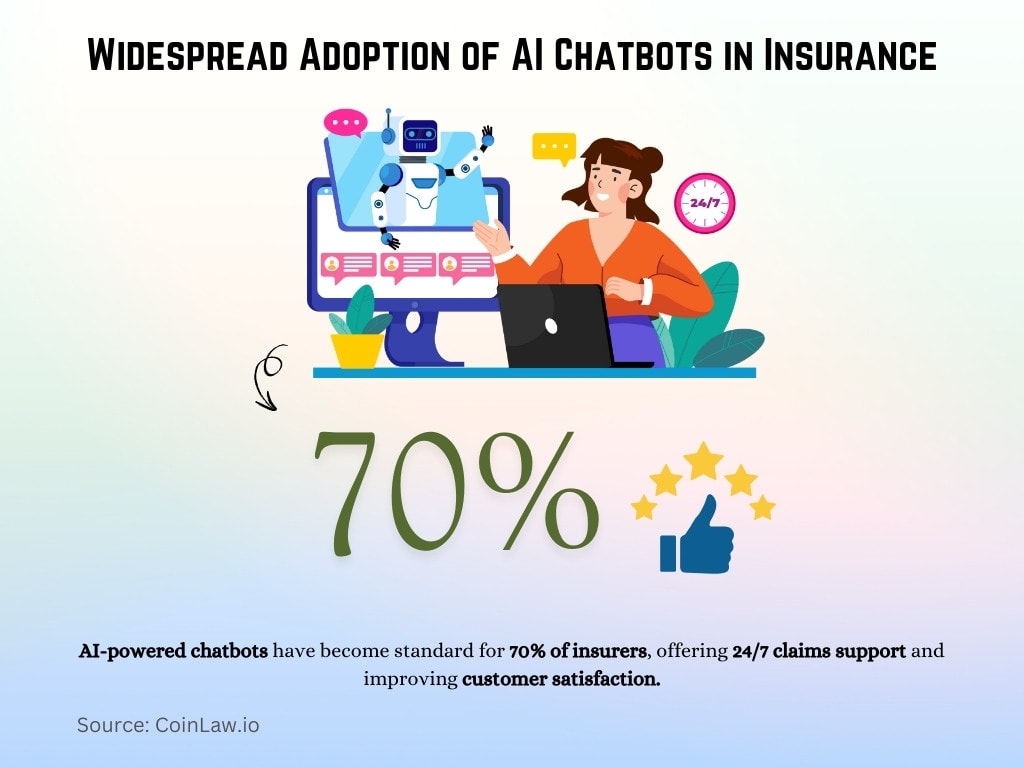 Widespread Adoption of AI Chatbots in Insurance

24/7

70%

AI-powered chatbots have become standard for 70% of insurers, offering 24/7 claims support and improving customer satisfaction.

Source: CoinLaw.io